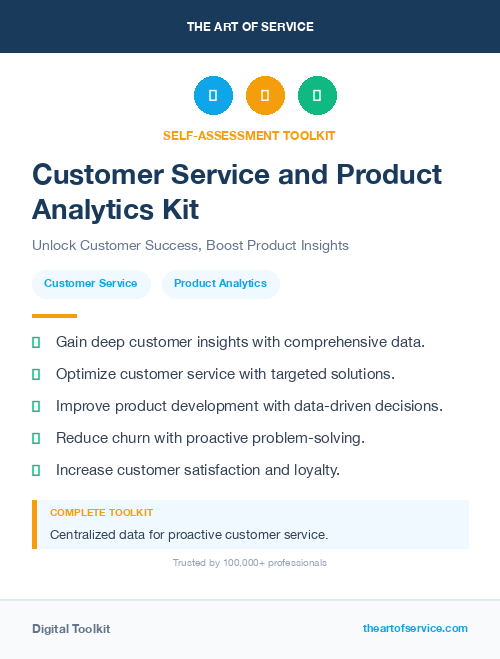 THE ART OF SERVICE

SELF-ASSESSMENT TOOLKIT

Customer Service and Product Analytics Kit

Unlock Customer Success, Boost Product Insights

Customer Service

Product Analytics

Gain deep customer insights with comprehensive data.

Optimize customer service with targeted solutions.

Improve product development with data-driven decisions.

Reduce churn with proactive problem-solving.

Increase customer satisfaction and loyalty.

COMPLETE TOOLKIT

Centralized data for proactive customer service.

Trusted by 100,000+ professionals

Digital Toolkit

theartofservice.com